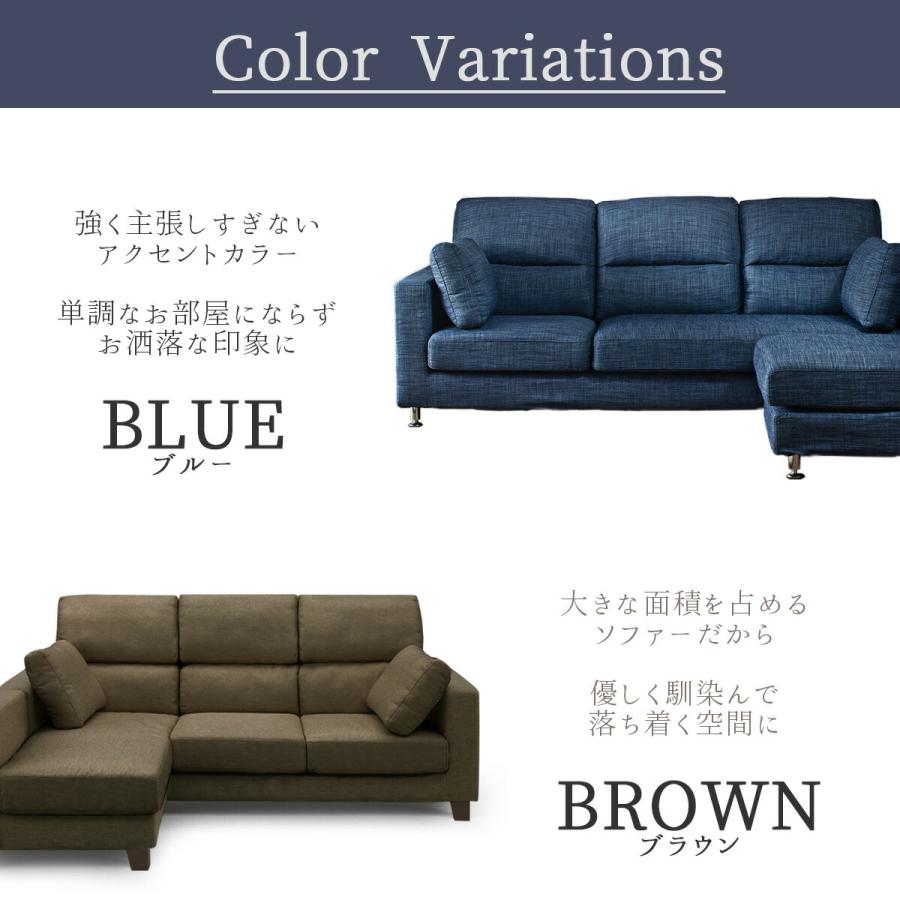 Color Variations

強く主張しすぎない
アクセントカラー

単調なお部屋にならず
お洒落な印象に

BLUE
ブルー

大きな面積を占める
ソファーだから

優しく馴染んで
落ち着く空間に

BROWN
ブラウン